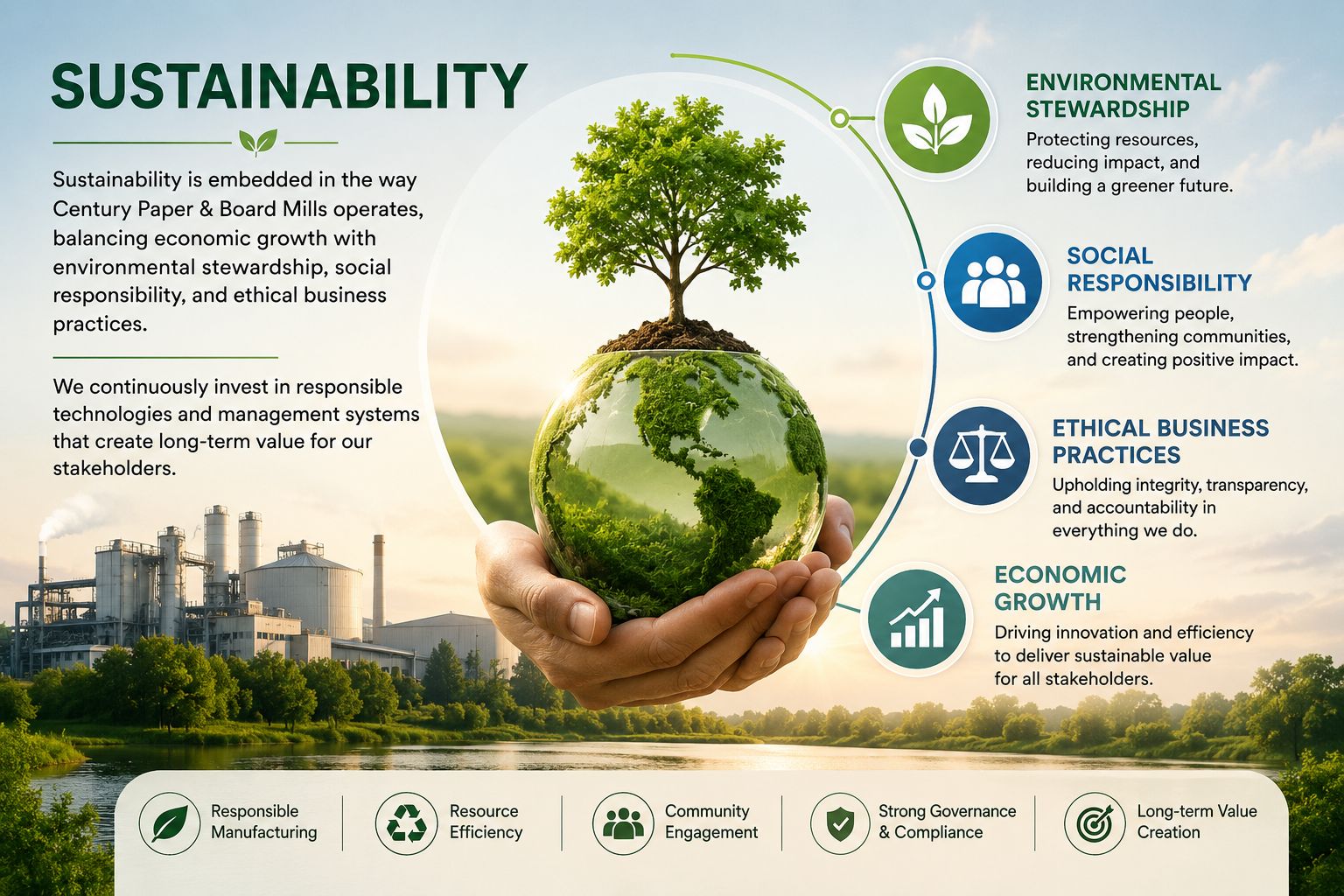 SUSTAINABILITY

Sustainability is embedded in the way Century Paper & Board Mills operates, balancing economic growth with environmental stewardship, social responsibility, and ethical business practices.

We continuously invest in responsible technologies and management systems that create long-term value for our stakeholders.

ENVIRONMENTAL STEWARDSHIP
Protecting resources, reducing impact, and building a greener future.

SOCIAL RESPONSIBILITY
Empowering people, strengthening communities, and creating positive impact.

ETHICAL BUSINESS PRACTICES
Upholding integrity, transparency, and accountability in everything we do.

ECONOMIC GROWTH
Driving innovation and efficiency to deliver sustainable value for all stakeholders.

Responsible Manufacturing

Resource Efficiency

Community Engagement

Strong Governance & Compliance

Long-term Value Creation